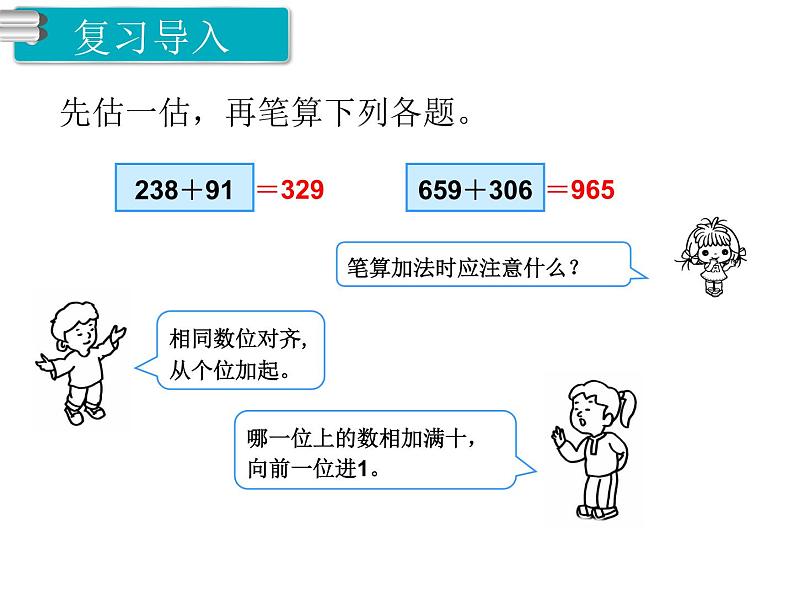 复习导入

先估一估，再笔算下列各题。

$238+91=329$

$659+306=965$

笔算加法时应注意什么？

相同数位对齐，从个位加起。

哪一位上的数相加满十，向前一位进1。